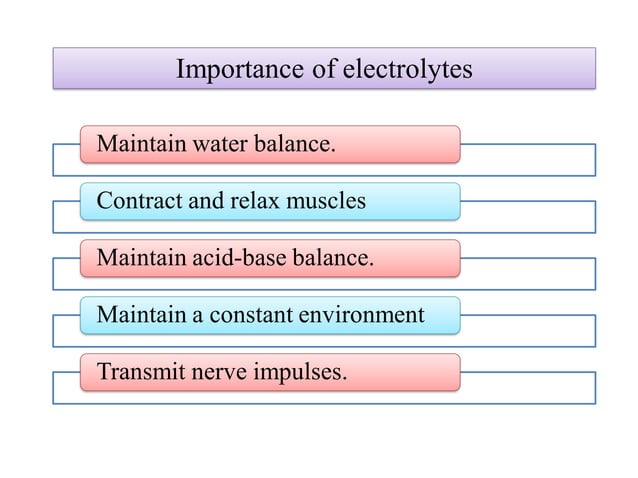 Importance of electrolytes

Maintain water balance.

Contract and relax muscles

Maintain acid-base balance.

Maintain a constant environment

Transmit nerve impulses.